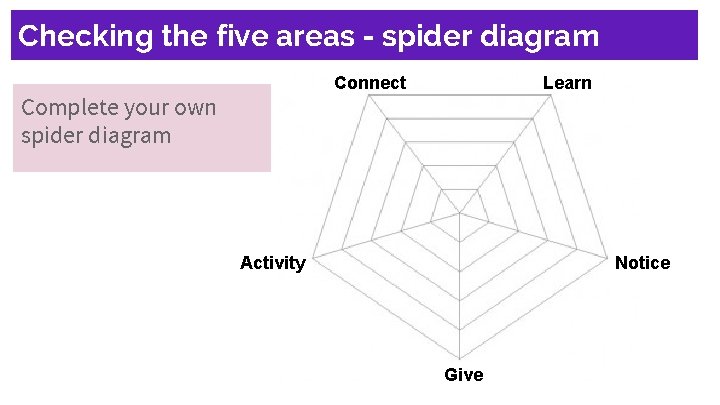 Checking the five areas - spider diagram

Complete your own spider diagram

Connect

Learn

Activity

Notice

Give